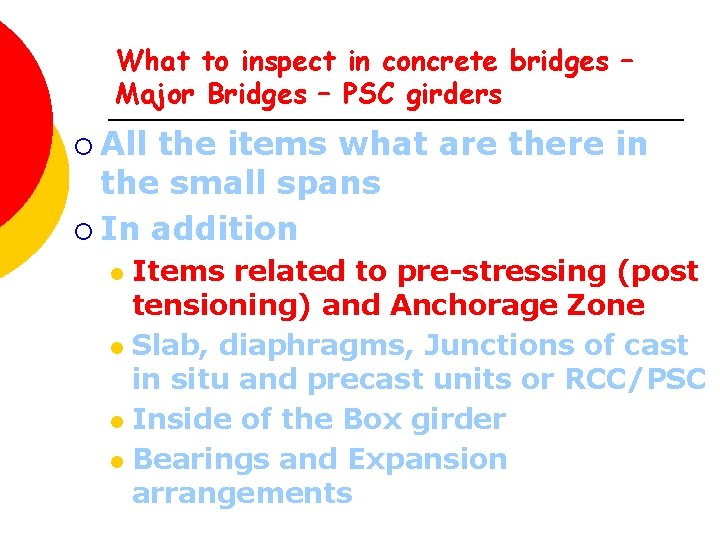 What to inspect in concrete bridges – Major Bridges – PSC girders

All the items what are there in the small spans

In addition

Items related to pre-stressing (post tensioning) and Anchorage Zone

Slab, diaphragms, Junctions of cast in situ and precast units or RCC/PSC

Inside of the Box girder

Bearings and Expansion arrangements